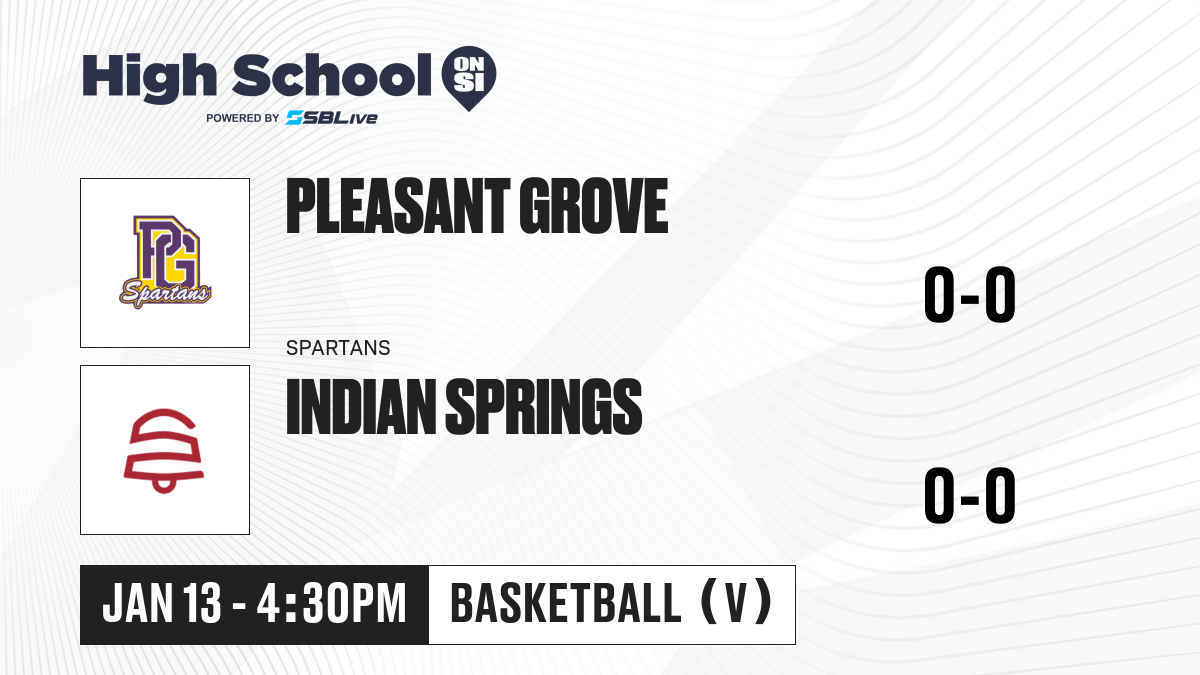 High School ON SI
POWERED BY SBLive

PG Spartans

PLEASANT GROVE

0-0

SPARTANS

INDIAN SPRINGS

0-0

JAN 13 - 4:30PM

BASKETBALL (V)